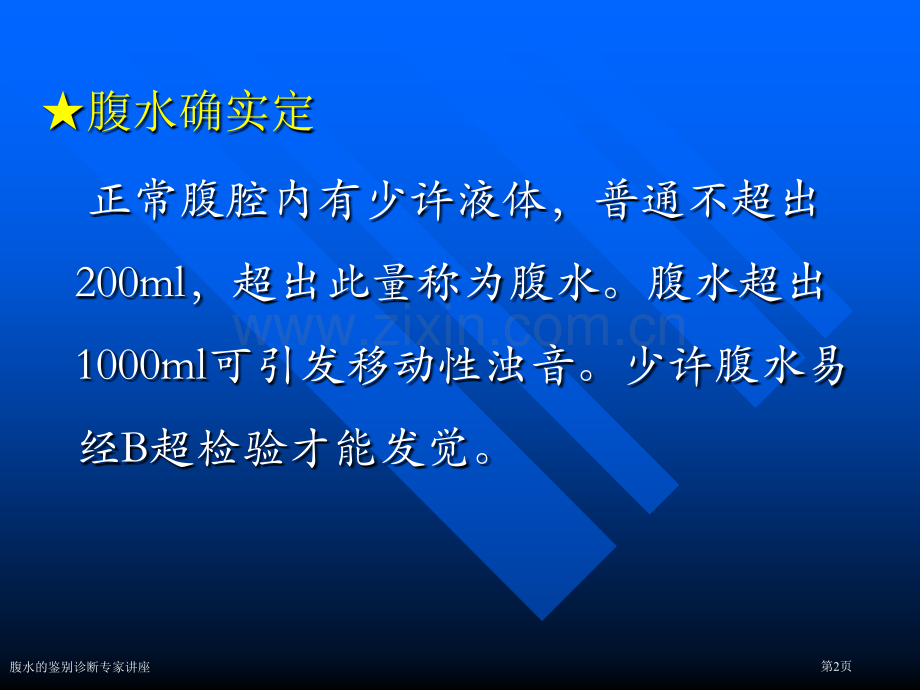 ★腹水确实定

正常腹腔内有少许液体，普通不超出200ml，超出此量称为腹水。腹水超出1000ml可引发移动性浊音。少许腹水易经B超检验才能发觉。

www.zixin.com.cn

腹水的鉴别诊断专家讲座

第2页